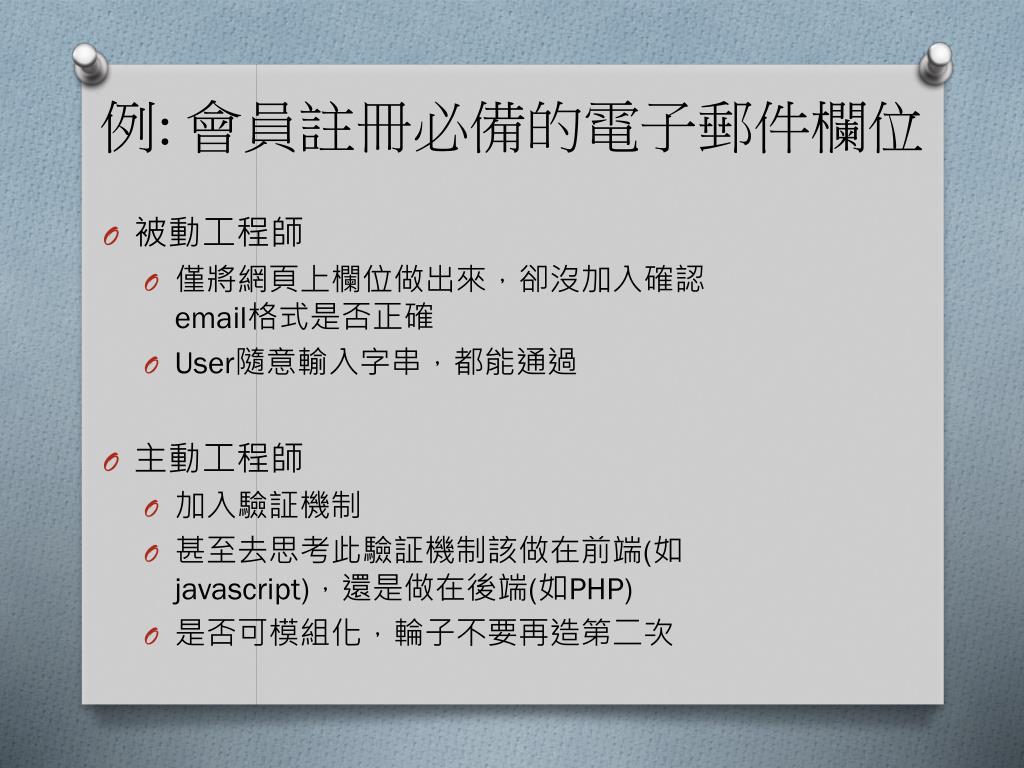 例: 會員註冊必備的電子郵件欄位

O 被動工程師
O 僅將網頁上欄位做出來，卻沒加入確認email格式是否正確
O User隨意輸入字串，都能通過

O 主動工程師
O 加入驗証機制
O 甚至去思考此驗証機制該做在前端(如javascript)，還是做在後端(如PHP)
O 是否可模組化，輪子不要再造第二次